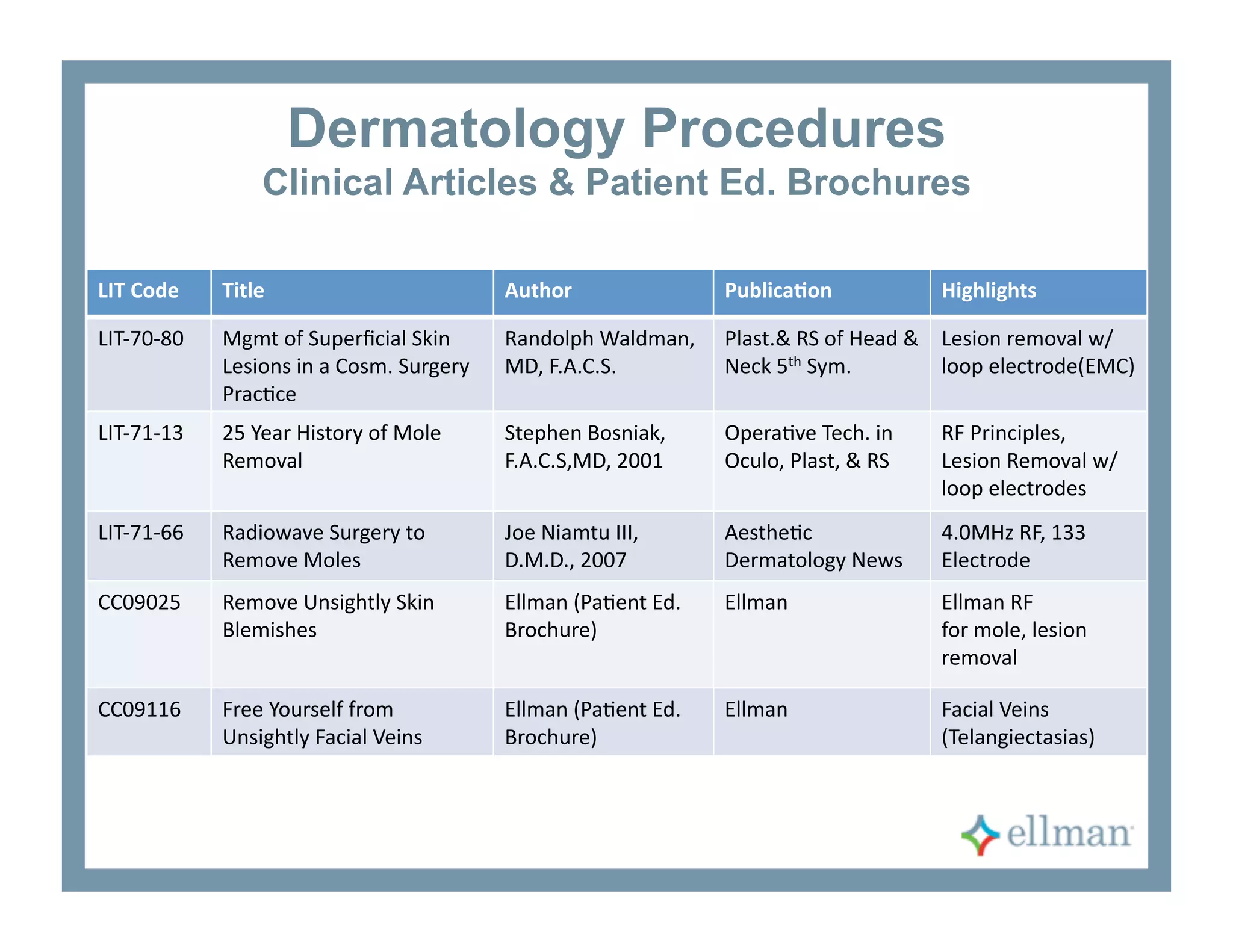 Dermatology Procedures
Clinical Articles & Patient Ed. Brochures

| LIT Code | Title | Author | Publication | Highlights |
|---|---|---|---|---|
| LIT-70-80 | Mgmt of Superficial Skin Lesions in a Cosm. Surgery Practice | Randolph Waldman, MD, F.A.C.S. | Plast.& RS of Head & Neck 5$^{th}$ Sym. | Lesion removal w/ loop electrode(EMC) |
| LIT-71-13 | 25 Year History of Mole Removal | Stephen Bosniak, F.A.C.S,MD, 2001 | Operative Tech. in Oculo, Plast, & RS | RF Principles, Lesion Removal w/ loop electrodes |
| LIT-71-66 | Radiowave Surgery to Remove Moles | Joe Niamtu III, D.M.D., 2007 | Aesthetic Dermatology News | 4.0MHz RF, 133 Electrode |
| CC09025 | Remove Unsightly Skin Blemishes | Ellman (Patient Ed. Brochure) | Ellman | Ellman RF for mole, lesion removal |
| CC09116 | Free Yourself from Unsightly Facial Veins | Ellman (Patient Ed. Brochure) | Ellman | Facial Veins (Telangiectasias) |

ellman